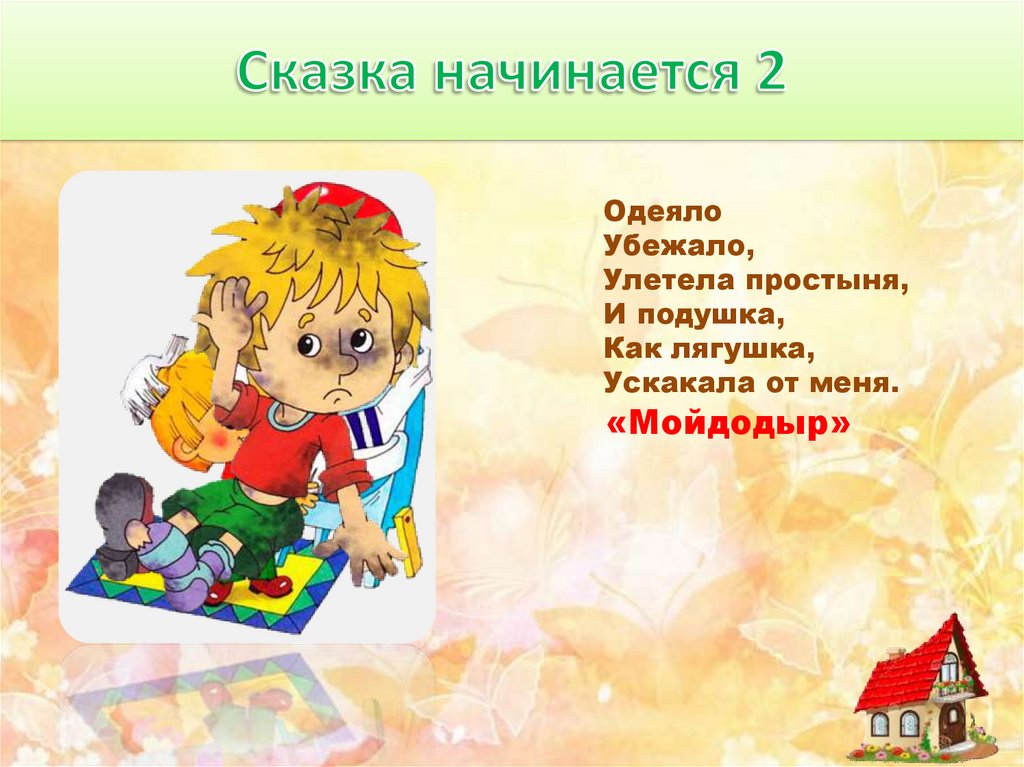 Сказка начинается 2

Одеяло
Убежало,
Улетела простыня,
И подушка,
Как лягушка,
Ускакала от меня.
«Мойдодыр»